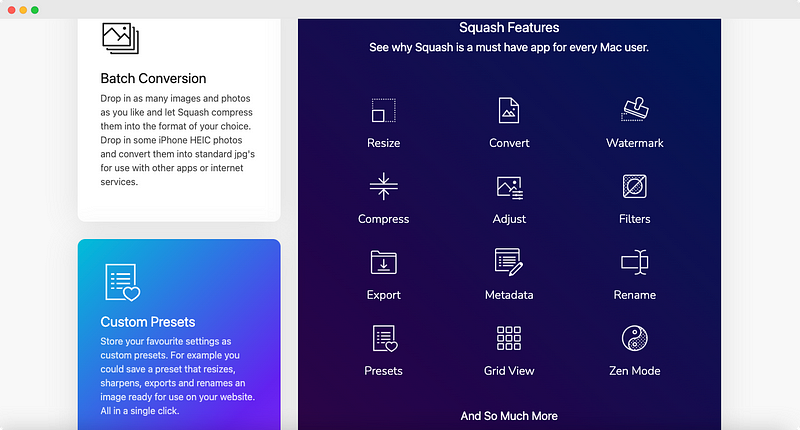 Batch Conversion

Drop in as many images and photos as you like and let Squash compress them into the format of your choice. Drop in some iPhone HEIC photos and convert them into standard jpg's for use with other apps or internet services.

Custom Presets

Store your favourite settings as custom presets. For example you could save a preset that resizes, sharpens, exports and renames an image ready for use on your website. All in a single click.

Squash Features

See why Squash is a must have app for every Mac user.

Resize

Convert

Watermark

Compress

Adjust

Filters

Export

Metadata

Rename

Presets

Grid View

Zen Mode

And So Much More